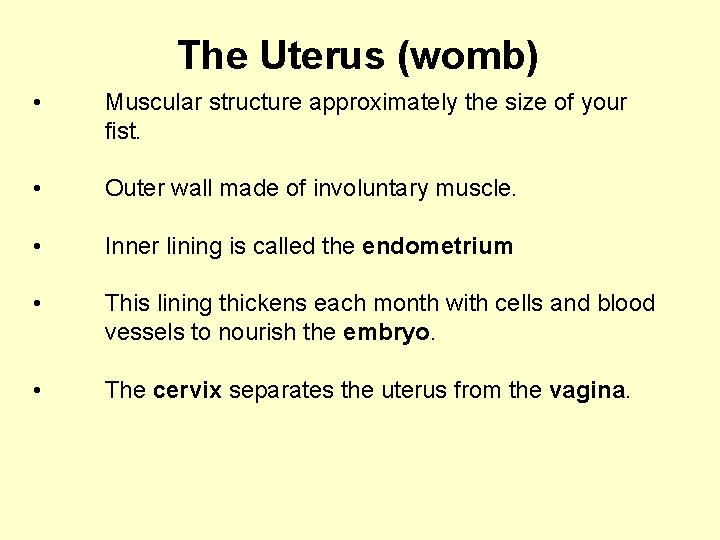 The Uterus (womb)

• Muscular structure approximately the size of your fist.

• Outer wall made of involuntary muscle.

• Inner lining is called the endometrium

• This lining thickens each month with cells and blood vessels to nourish the embryo.

• The cervix separates the uterus from the vagina.